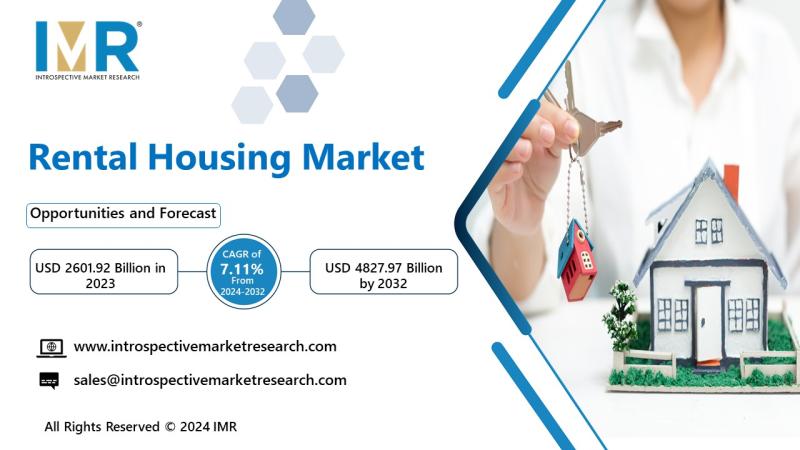 IMR®
INTROSPECTIVE MARKET RESEARCH

Rental Housing Market

Opportunities and Forecast

USD 2601.92 Billion in 2023

CAGR of 7.11% From 2024-2032

USD 4827.97 Billion by 2032

www.introspectivemarketresearch.com

sales@introspectivemarketresearch.com

All Rights Reserved © 2024 IMR